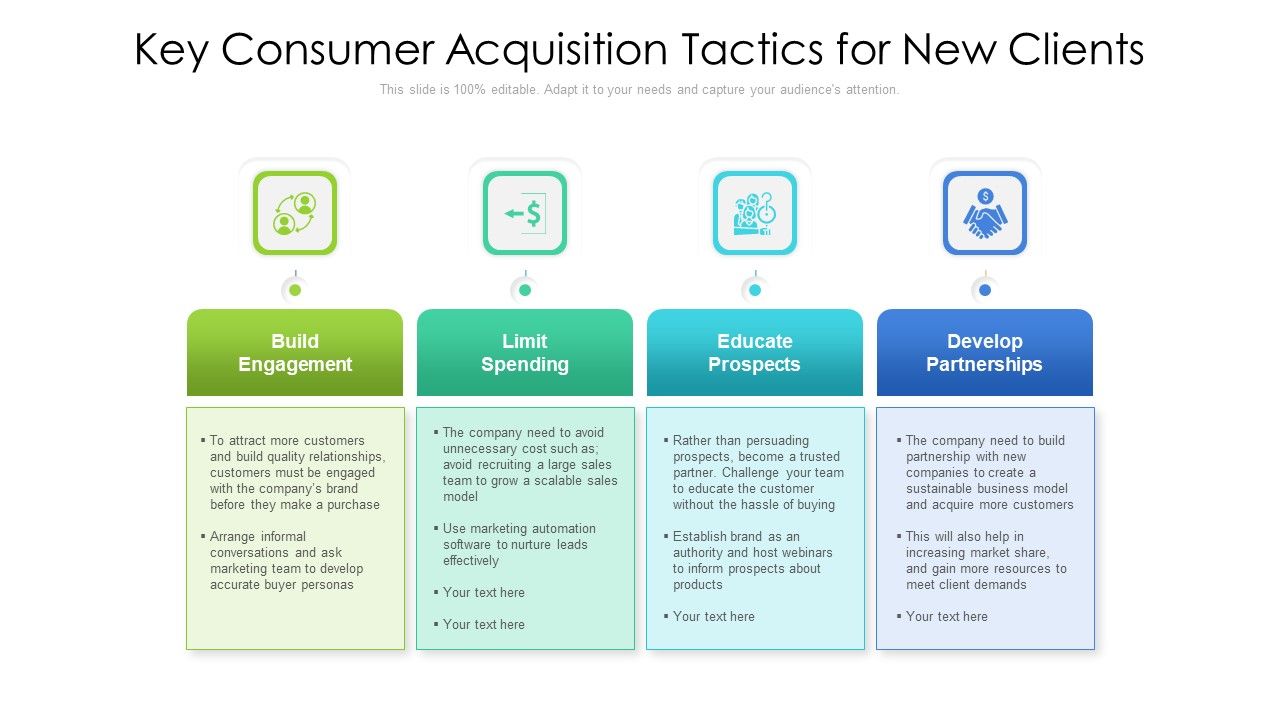 Key Consumer Acquisition Tactics for New Clients

This slide is 100% editable. Adapt it to your needs and capture your audience's attention.

Build Engagement

▪ To attract more customers and build quality relationships, customers must be engaged with the company's brand before they make a purchase

▪ Arrange informal conversations and ask marketing team to develop accurate buyer personas

Limit Spending

▪ The company need to avoid unnecessary cost such as; avoid recruiting a large sales team to grow a scalable sales model

▪ Use marketing automation software to nurture leads effectively

▪ Your text here

▪ Your text here

Educate Prospects

▪ Rather than persuading prospects, become a trusted partner. Challenge your team to educate the customer without the hassle of buying

▪ Establish brand as an authority and host webinars to inform prospects about products

▪ Your text here

Develop Partnerships

▪ The company need to build partnership with new companies to create a sustainable business model and acquire more customers

▪ This will also help in increasing market share, and gain more resources to meet client demands

▪ Your text here